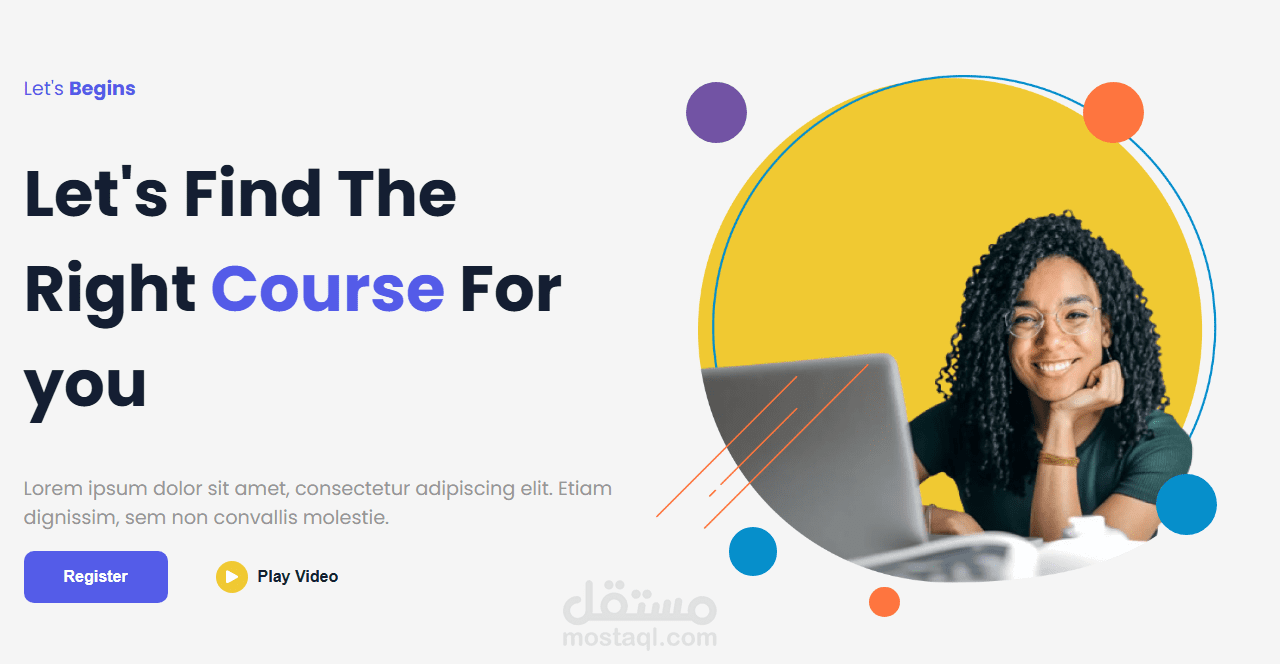 Let's Begins

Let's Find The Right Course For you

Lorem ipsum dolor sit amet, consectetur adipiscing elit. Etiam dignissim, sem non convallis molestie.

Register

Play Video

مستقل
mostaql.com